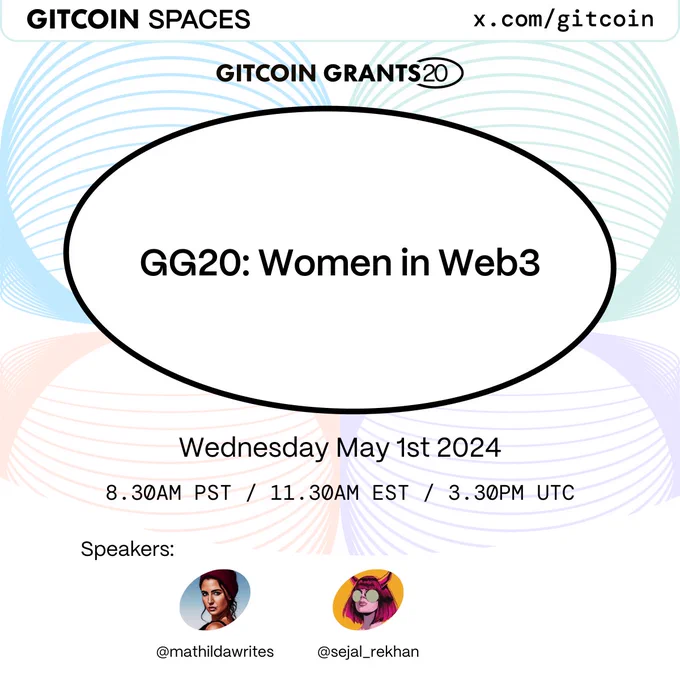 GITCOIN SPACES

x.com/gitcoin

GITCOIN GRANTS 20

GG20: Women in Web3

Wednesday May 1st 2024

8.30AM PST / 11.30AM EST / 3.30PM UTC

Speakers:

@mathildawrites

@sejal_rekhan